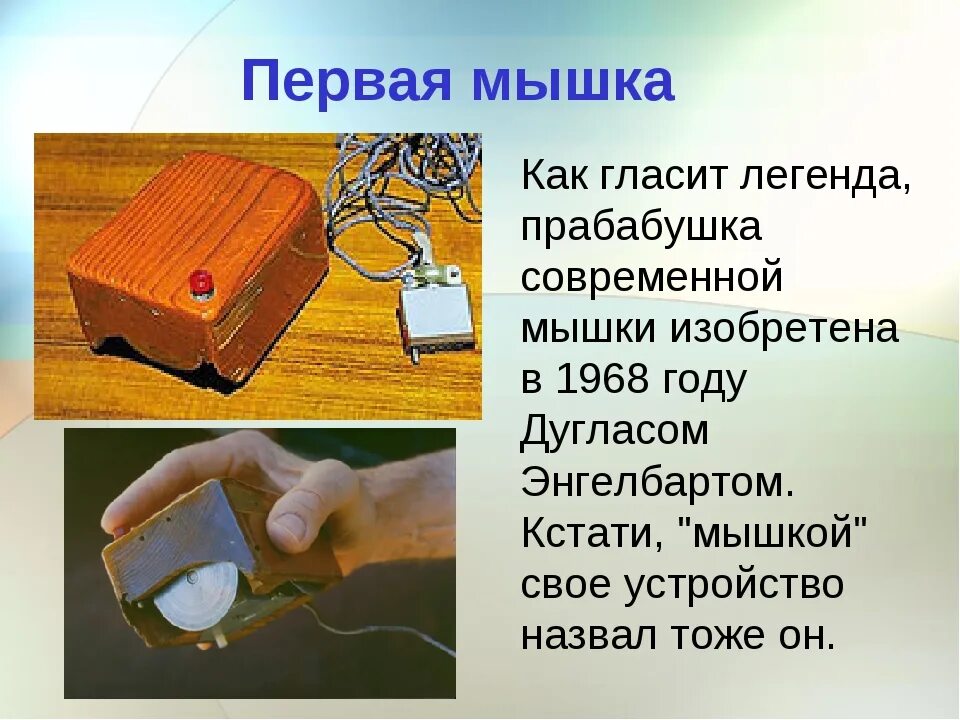 Первая мышка

Как гласит легенда, прабабушка современной мышки изобретена в 1968 году Дугласом Энгелбартом. Кстати, "мышкой" свое устройство назвал тоже он.